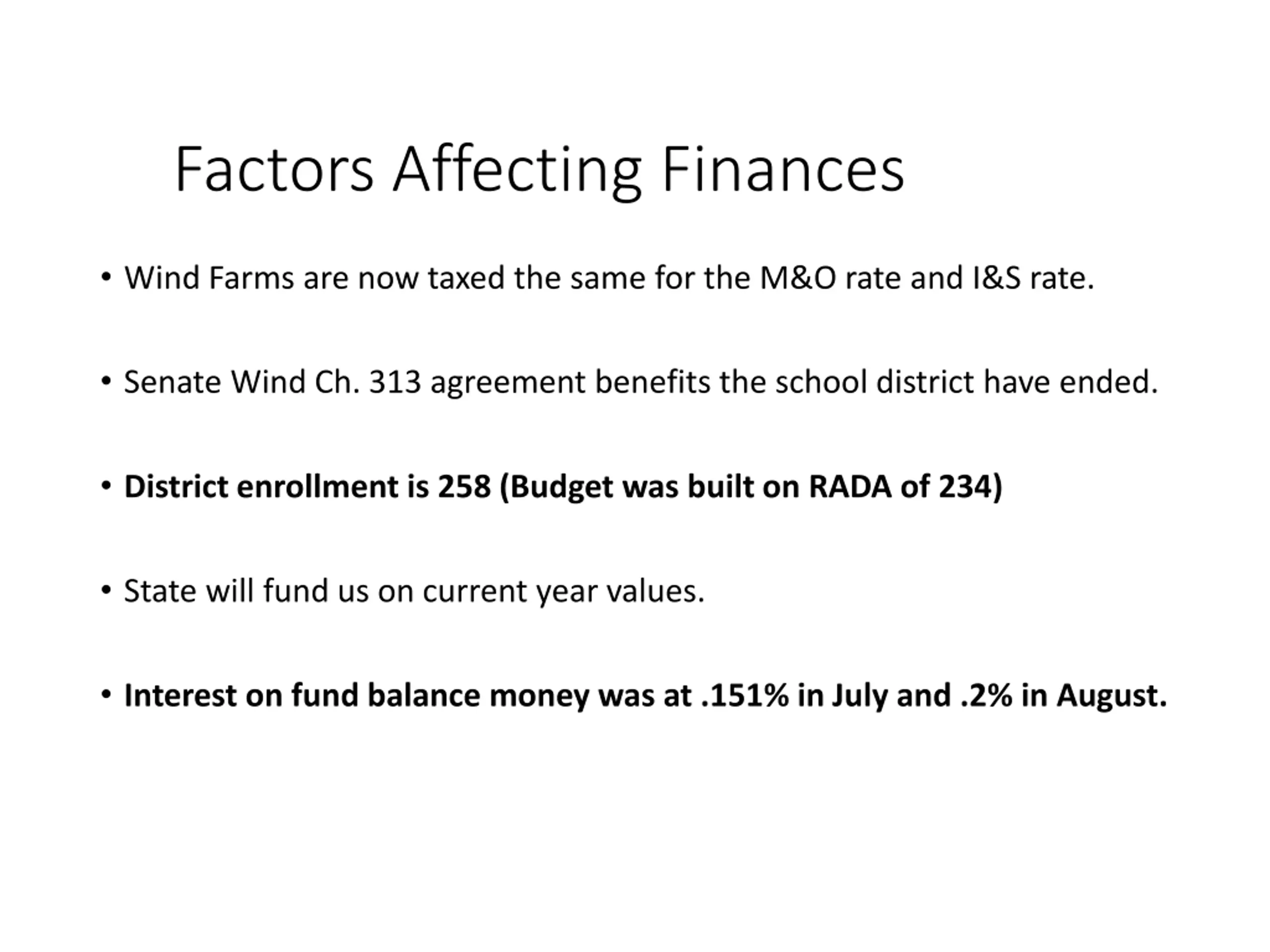 Factors Affecting Finances

• Wind Farms are now taxed the same for the M&O rate and I&S rate.

• Senate Wind Ch. 313 agreement benefits the school district have ended.

• District enrollment is 258 (Budget was built on RADA of 234)

• State will fund us on current year values.

• Interest on fund balance money was at .151% in July and .2% in August.